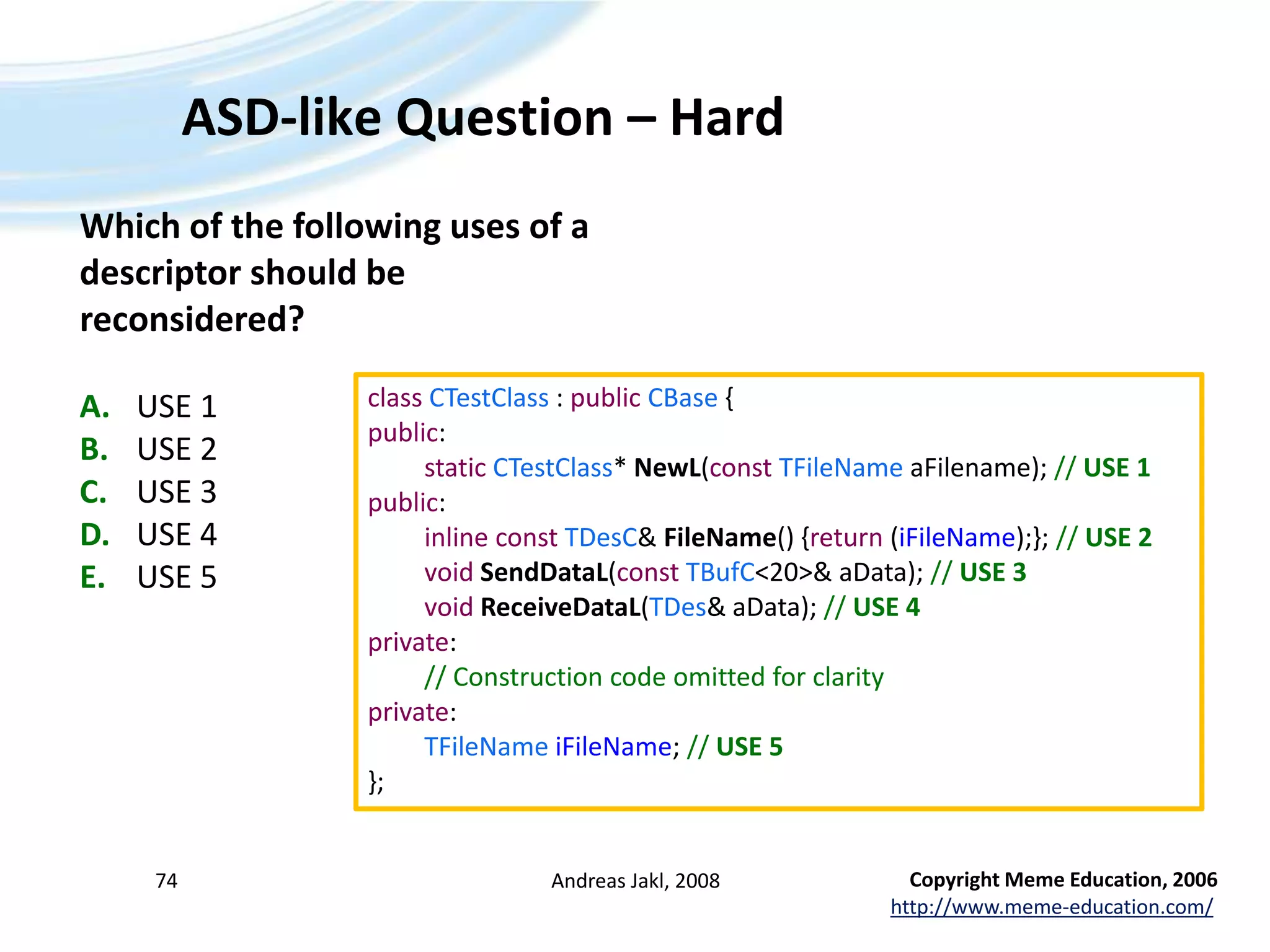 ASD-like Question – Hard

Which of the following uses of a descriptor should be reconsidered?

A. USE 1
B. USE 2
C. USE 3
D. USE 4
E. USE 5

class CTestClass : public CBase {
public:
static CTestClass* NewL(const TFileName aFilename); // USE 1
public:
inline const TDesC& FileName() {return (iFileName);}; // USE 2
void SendDataL(const TBufC<20>& aData); // USE 3
void ReceiveDataL(TDes& aData); // USE 4
private:
// Construction code omitted for clarity
private:
TFileName iFileName; // USE 5
};

74

Andreas Jakl, 2008

Copyright Meme Education, 2006
http://www.meme-education.com/